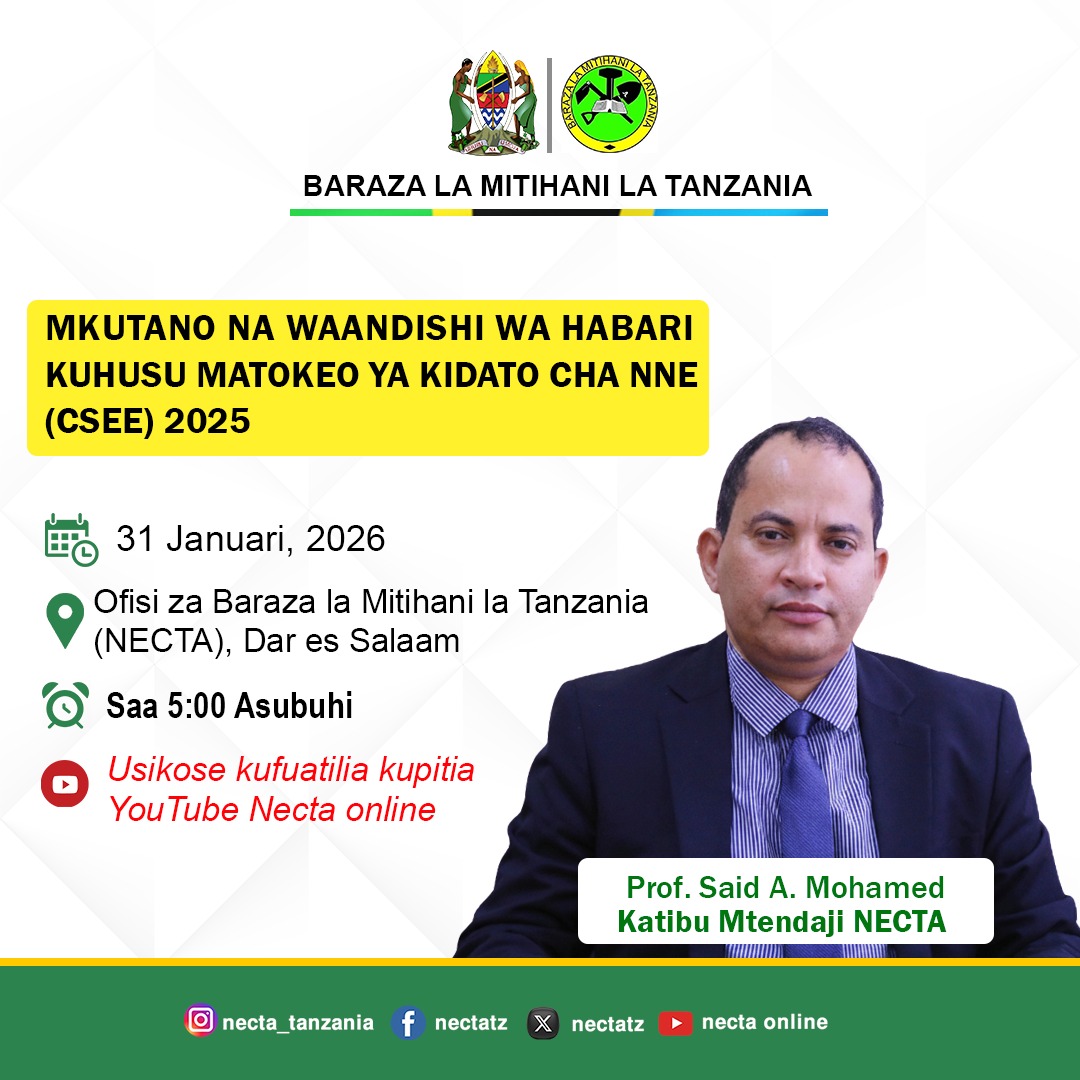 BARAZA LA MITIHANI LA TANZANIA

MKUTANO NA WAANDISHI WA HABARI KUHUSU MATOKEO YA KIDATO CHA NNE (CSEE) 2025

31 Januari, 2026

Ofisi za Baraza la Mitihani la Tanzania (NECTA), Dar es Salaam

Saa 5:00 Asubuhi

Usikose kufuatilia kupitia YouTube Necta online

Prof. Said A. Mohamed
Katibu Mtendaji NECTA

necta_tanzania nectatz nectatz necta online